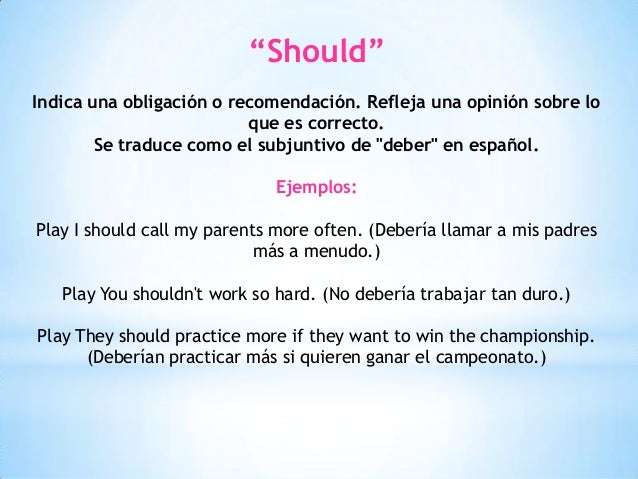 “Should”

Indica una obligación o recomendación. Refleja una opinión sobre lo que es correcto.
Se traduce como el subjuntivo de "deber" en español.

Ejemplos:

Play I should call my parents more often. (Debería llamar a mis padres más a menudo.)

Play You shouldn't work so hard. (No debería trabajar tan duro.)

Play They should practice more if they want to win the championship. (Deberían practicar más si quieren ganar el campeonato.)